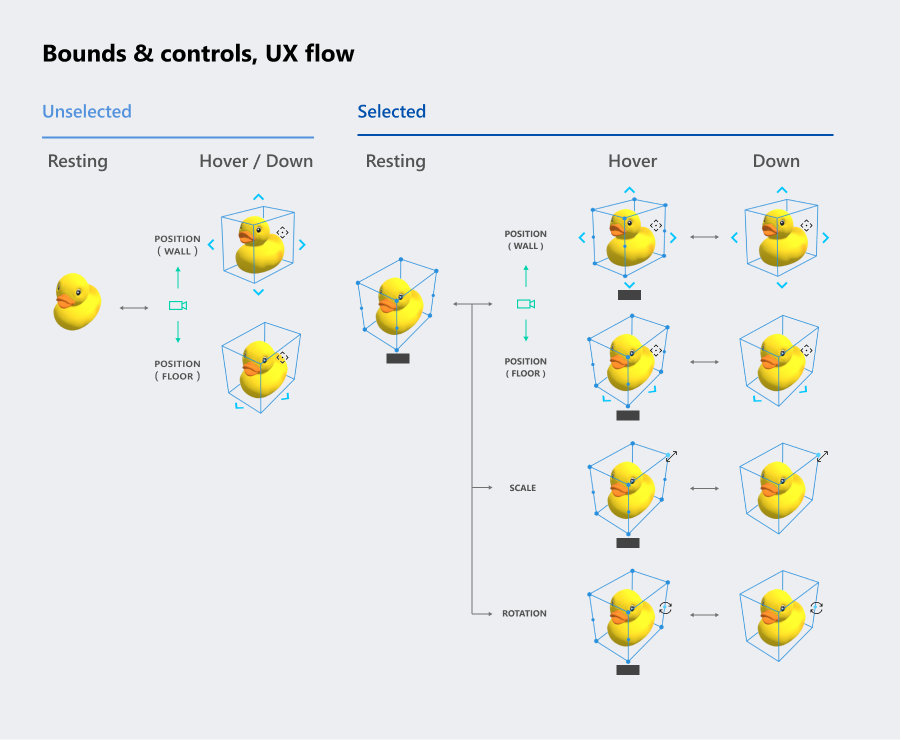 Bounds & controls, UX flow

Unselected

Resting

Hover / Down

POSITION ( WALL )

POSITION ( FLOOR )

Selected

Resting

Hover

Down

POSITION ( WALL )

POSITION ( FLOOR )

SCALE

ROTATION